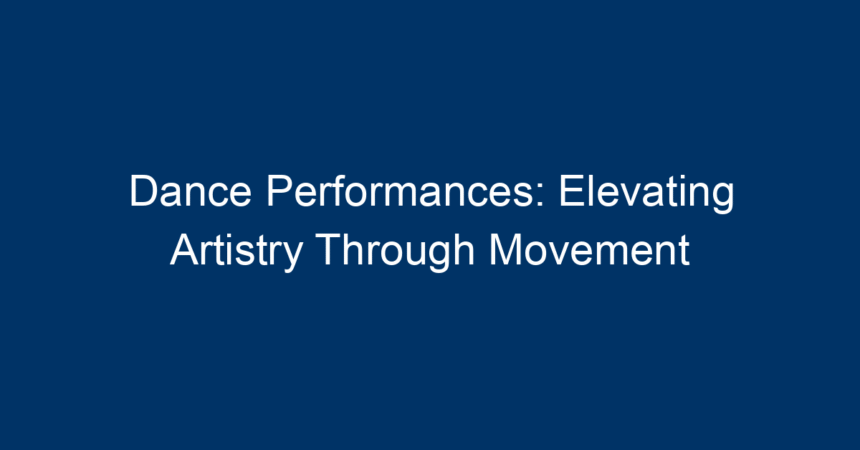 Dance Performances: Elevating Artistry Through Movement